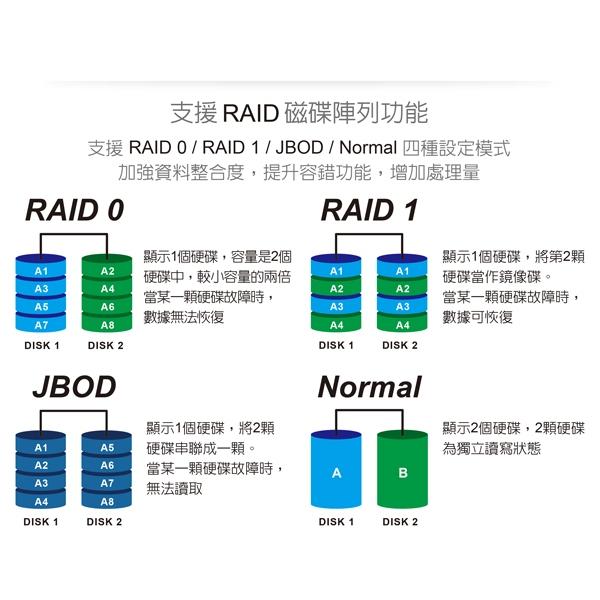 支援 RAID 磁碟陣列功能

支援 RAID 0 / RAID 1 / JBOD / Normal 四種設定模式
加強資料整合度，提升容錯功能，增加處理量

RAID 0

A1
A3
A5
A7
DISK 1

A2
A4
A6
A8
DISK 2

顯示1個硬碟，容量是2個硬碟中，較小容量的兩倍
當某一顆硬碟故障時，數據無法恢復

RAID 1

A1
A2
A3
A4
DISK 1

A1
A2
A3
A4
DISK 2

顯示1個硬碟，將第2顆硬碟當作鏡像碟。
當某一顆硬碟故障時，數據可恢復

JBOD

A1
A2
A3
A4
DISK 1

A5
A6
A7
A8
DISK 2

顯示1個硬碟，將2顆硬碟串聯成一顆。
當某一顆硬碟故障時，無法讀取

Normal

A
DISK 1

B
DISK 2

顯示2個硬碟，2顆硬碟為獨立讀寫狀態